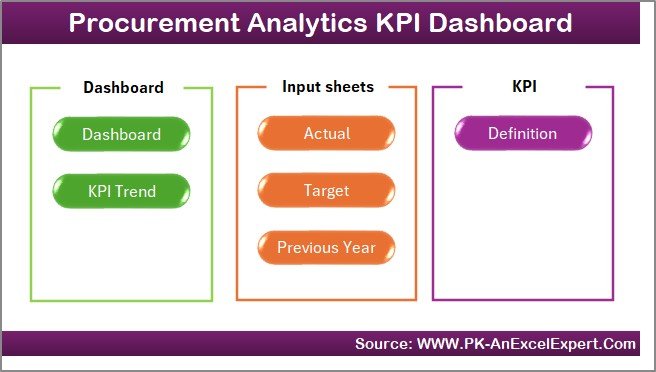 Procurement Analytics KPI Dashboard

Dashboard

Dashboard

KPI Trend

Input sheets

Actual

Target

Previous Year

KPI

Definition

Source: WWW.PK-AnExcelExpert.Com